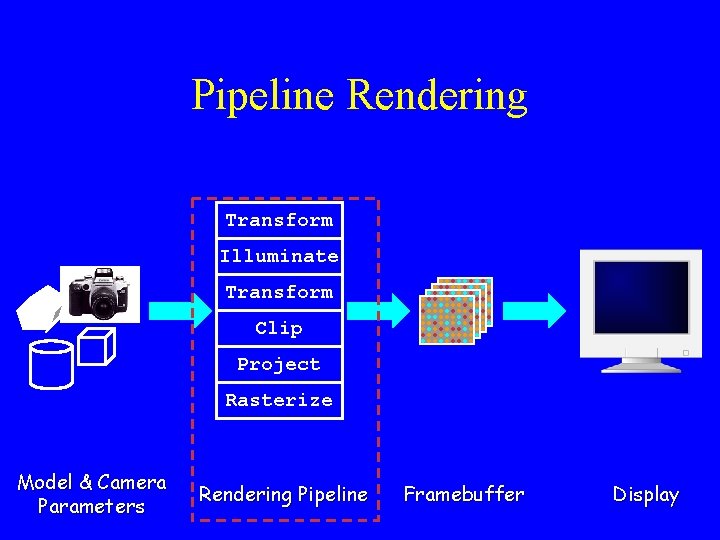 Pipeline Rendering

Transform
Illuminate
Transform
Clip
Project
Rasterize

Model & Camera Parameters

Rendering Pipeline

Framebuffer

Display